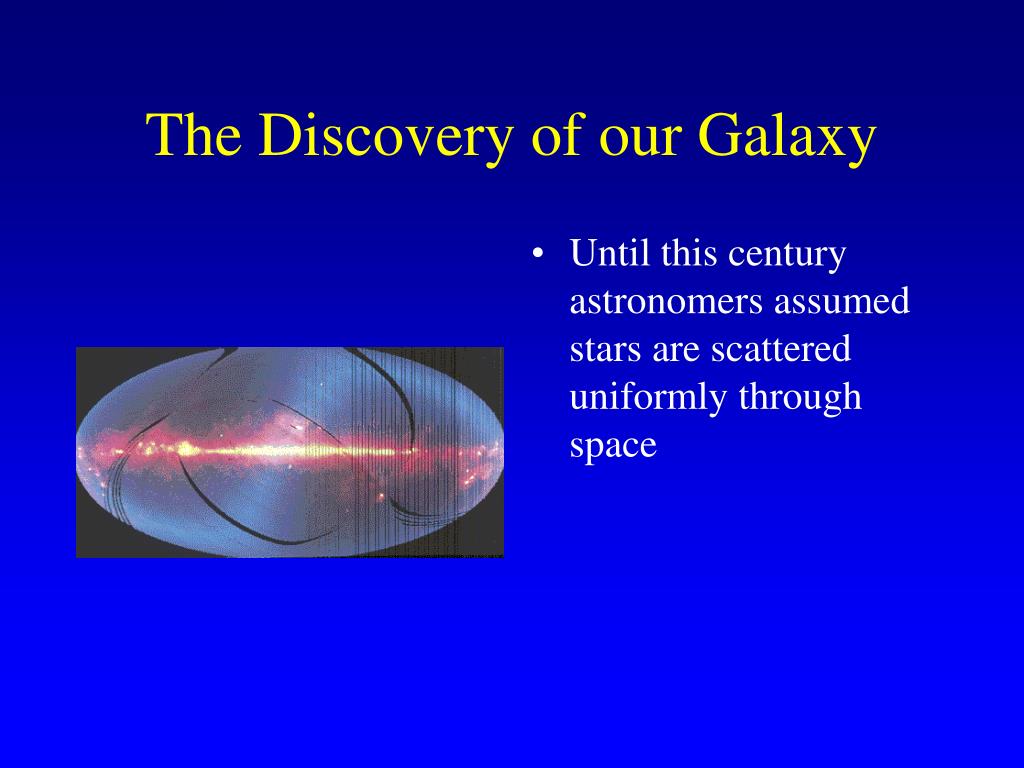 The Discovery of our Galaxy

• Until this century astronomers assumed stars are scattered uniformly through space